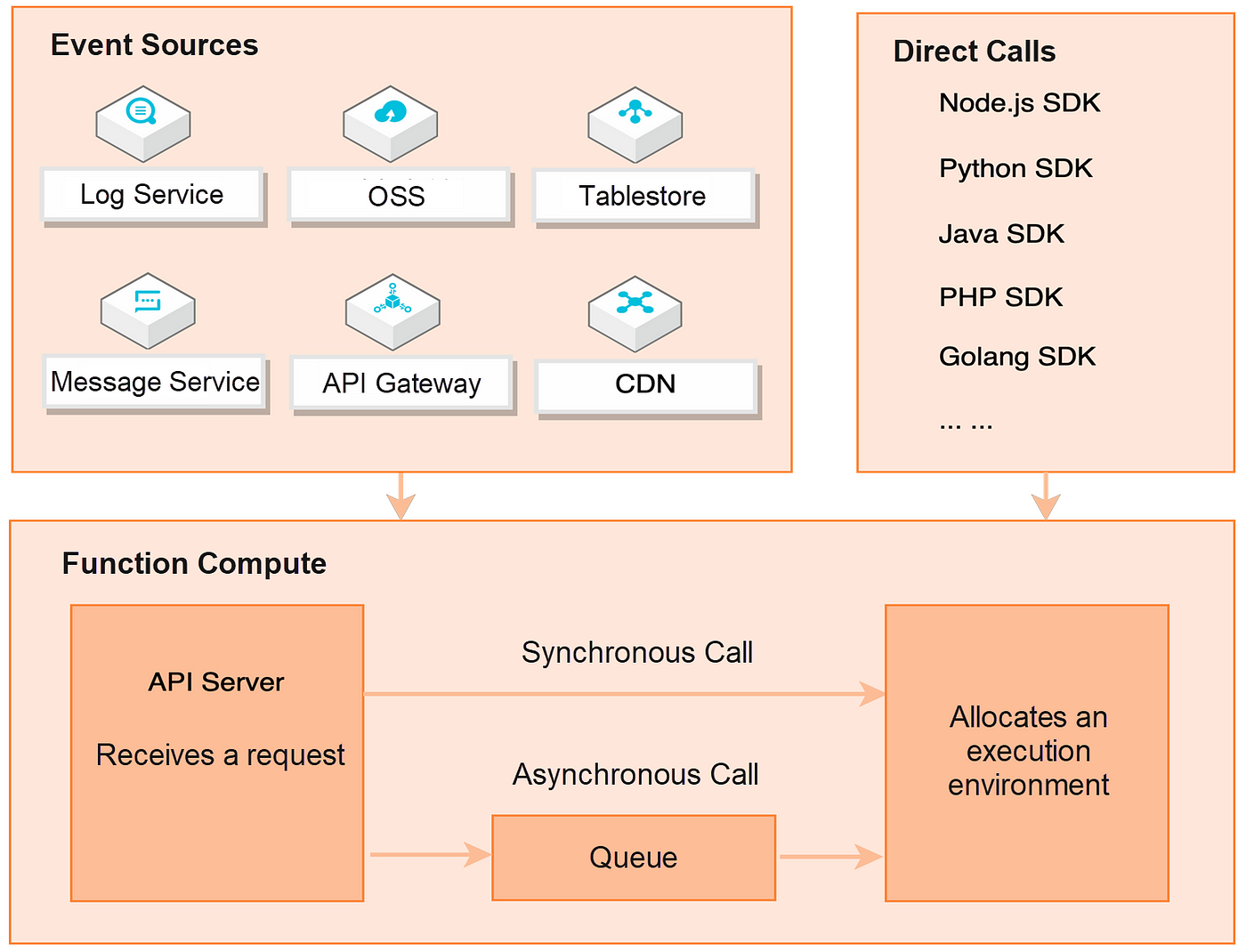 Event Sources

Log Service

OSS

Tablestore

Message Service

API Gateway

CDN

Direct Calls

Node.js SDK

Python SDK

Java SDK

PHP SDK

Golang SDK

... ...

Function Compute

API Server

Receives a request

Synchronous Call

Asynchronous Call

Queue

Allocates an execution environment